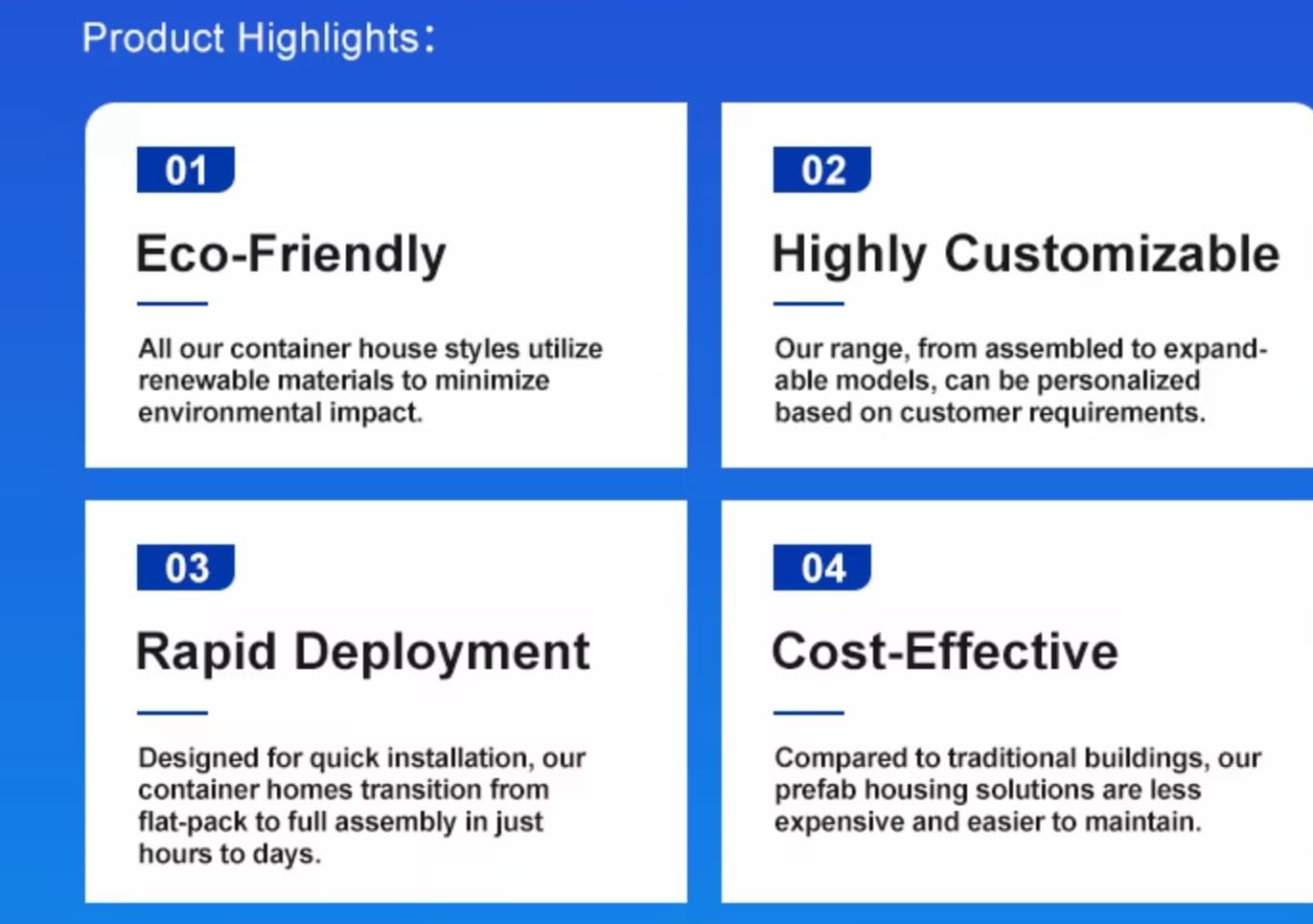 Product Highlights:

01

Eco-Friendly

All our container house styles utilize renewable materials to minimize environmental impact.

02

Highly Customizable

Our range, from assembled to expandable models, can be personalized based on customer requirements.

03

Rapid Deployment

Designed for quick installation, our container homes transition from flat-pack to full assembly in just hours to days.

04

Cost-Effective

Compared to traditional buildings, our prefab housing solutions are less expensive and easier to maintain.